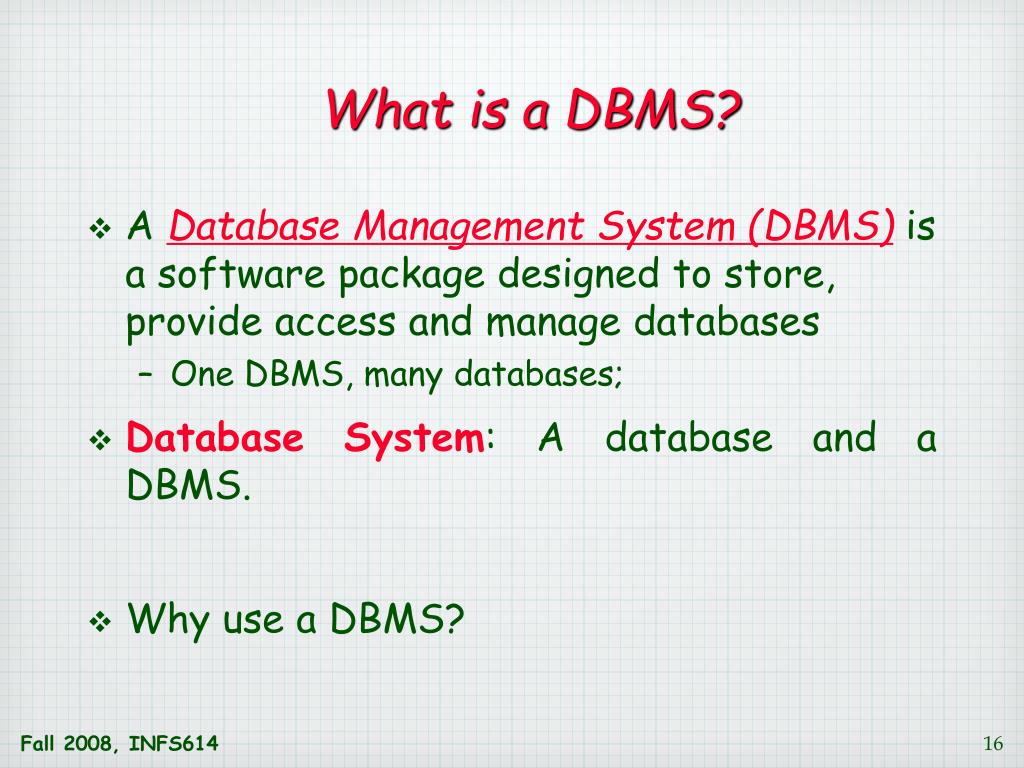 What is a DBMS?

❖ A Database Management System (DBMS) is a software package designed to store, provide access and manage databases

– One DBMS, many databases;

❖ Database System: A database and a DBMS.

❖ Why use a DBMS?

Fall 2008, INFS614

16